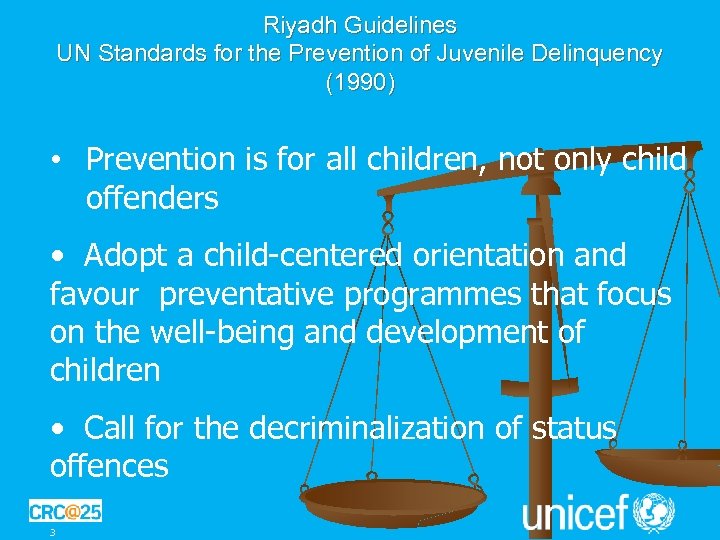 Riyadh Guidelines
UN Standards for the Prevention of Juvenile Delinquency
(1990)

• Prevention is for all children, not only child offenders

• Adopt a child-centered orientation and favour preventative programmes that focus on the well-being and development of children

• Call for the decriminalization of status offences

CRC@25

3

unicef